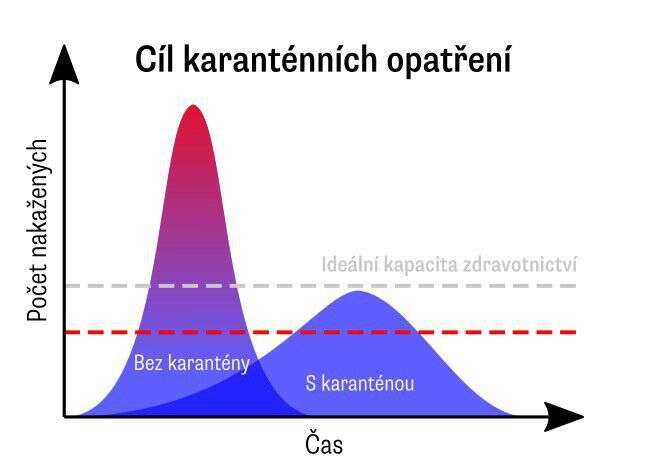 Cíl karanténních opatření

Počet nakažených

Ideální kapacita zdravotnictví

Bez karantény

S karanténou

Čas